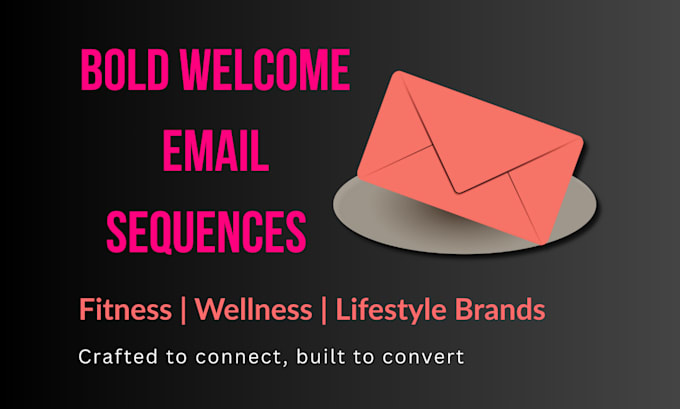 BOLD WELCOME EMAIL SEQUENCES

Fitness | Wellness | Lifestyle Brands

Crafted to connect, built to convert